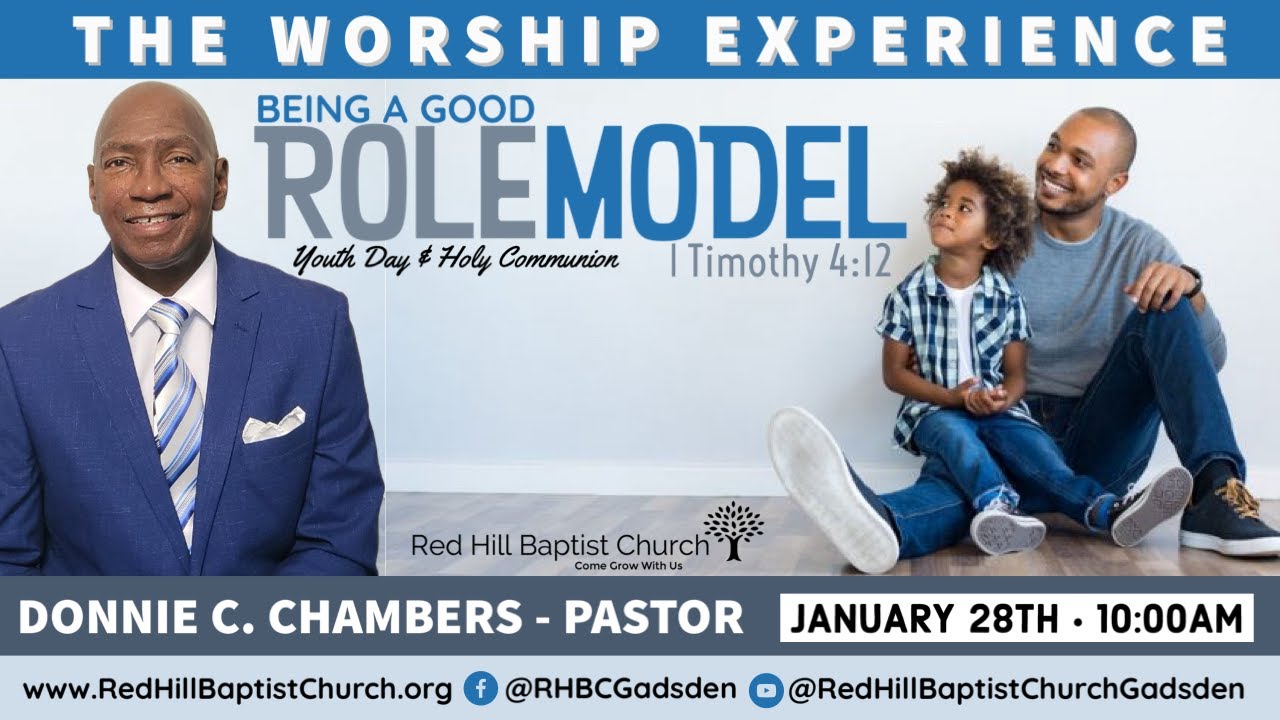 THE WORSHIP EXPERIENCE

BEING A GOOD
ROLEMODEL

Youth Day & Holy Communion

I Timothy 4:12

Red Hill Baptist Church
Come Grow With Us

DONNIE C. CHAMBERS - PASTOR

JANUARY 28TH • 10:00AM

www.RedHillBaptistChurch.org @RHBCGadsden @RedHillBaptistChurchGadsden